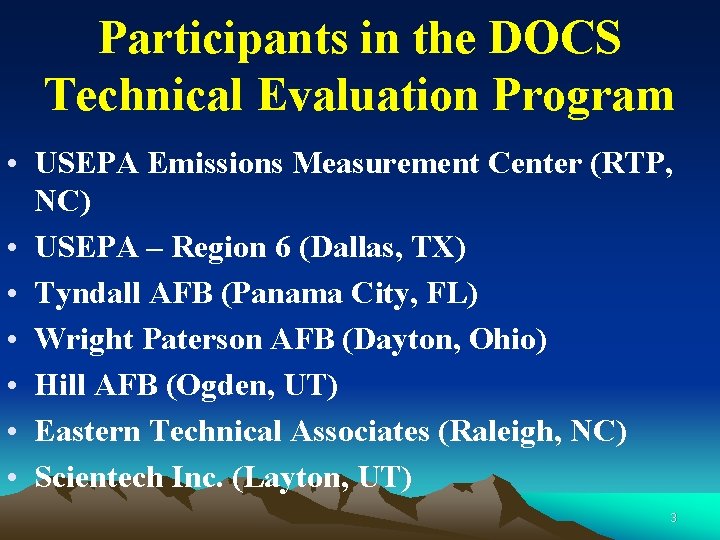 Participants in the DOCS Technical Evaluation Program

• USEPA Emissions Measurement Center (RTP, NC)
• USEPA – Region 6 (Dallas, TX)
• Tyndall AFB (Panama City, FL)
• Wright Paterson AFB (Dayton, Ohio)
• Hill AFB (Ogden, UT)
• Eastern Technical Associates (Raleigh, NC)
• Scientech Inc. (Layton, UT)

3